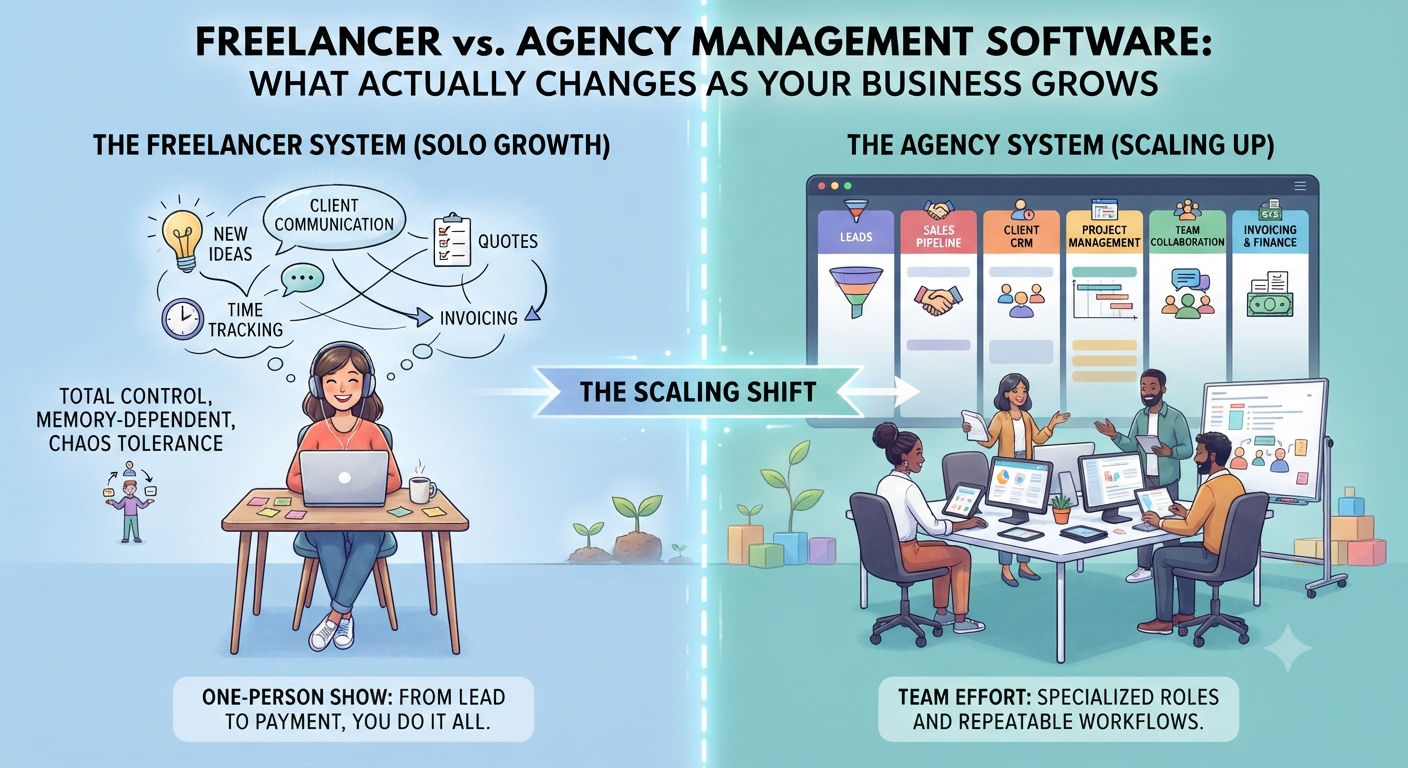 FREELANCER vs. AGENCY MANAGEMENT SOFTWARE: WHAT ACTUALLY CHANGES AS YOUR BUSINESS GROWS

THE FREELANCER SYSTEM (SOLO GROWTH)

NEW IDEAS

CLIENT COMMUNICATION

QUOTES

TIME TRACKING

INVOICING

TOTAL CONTROL, MEMORY-DEPENDENT, CHAOS TOLERANCE

ONE-PERSON SHOW: FROM LEAD TO PAYMENT, YOU DO IT ALL.

THE SCALING SHIFT

THE AGENCY SYSTEM (SCALING UP)

LEADS

SALES PIPELINE

CLIENT CRM

PROJECT MANAGEMENT

TEAM COLLABORATION

INVOICING & FINANCE

TEAM EFFORT: SPECIALIZED ROLES AND REPEATABLE WORKFLOWS.